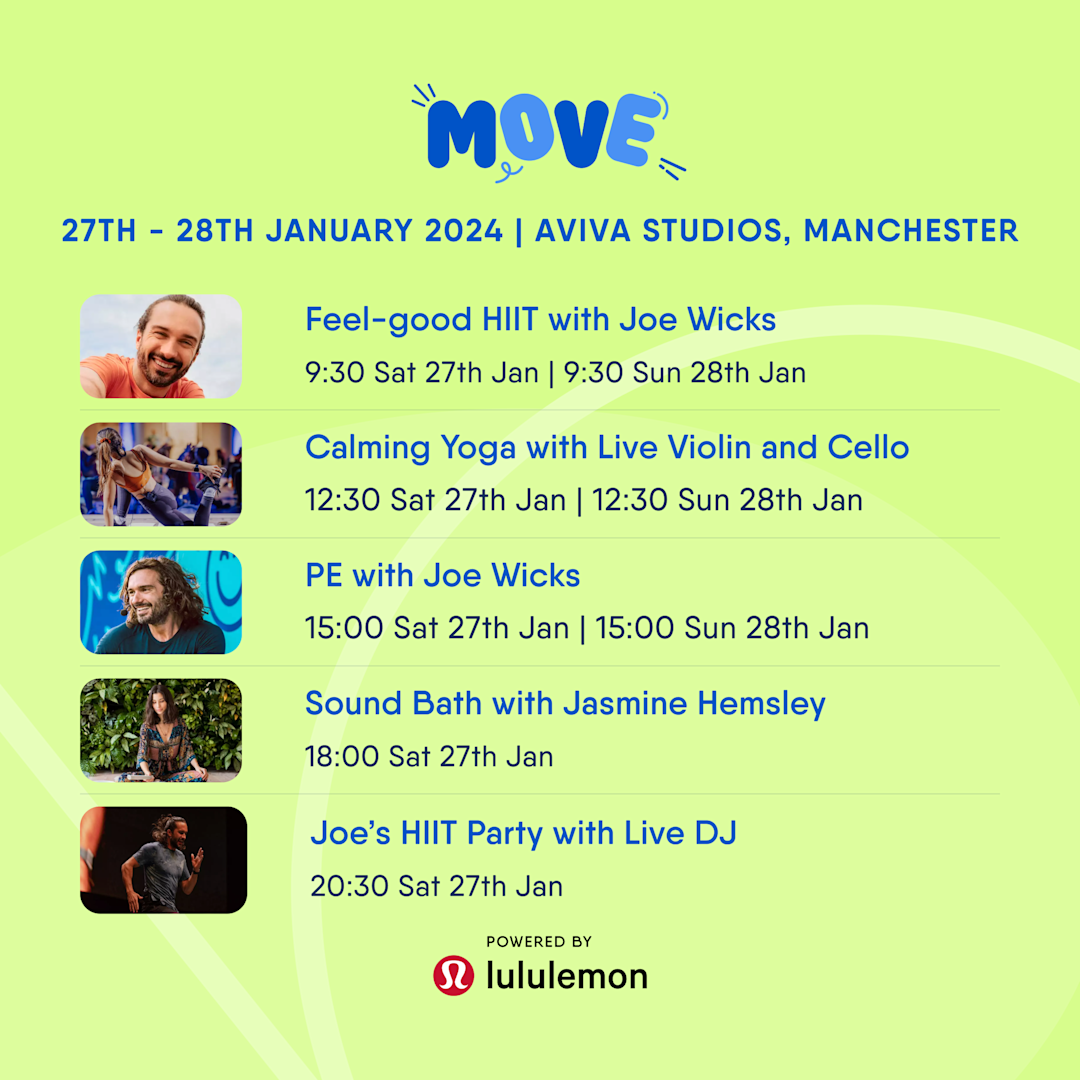 MOVE

27TH - 28TH JANUARY 2024 | AVIVA STUDIOS, MANCHESTER

Feel-good HIIT with Joe Wicks
9:30 Sat 27th Jan | 9:30 Sun 28th Jan

Calming Yoga with Live Violin and Cello
12:30 Sat 27th Jan | 12:30 Sun 28th Jan

PE with Joe Wicks
15:00 Sat 27th Jan | 15:00 Sun 28th Jan

Sound Bath with Jasmine Hemsley
18:00 Sat 27th Jan

Joe's HIIT Party with Live DJ
20:30 Sat 27th Jan

POWERED BY
lululemon